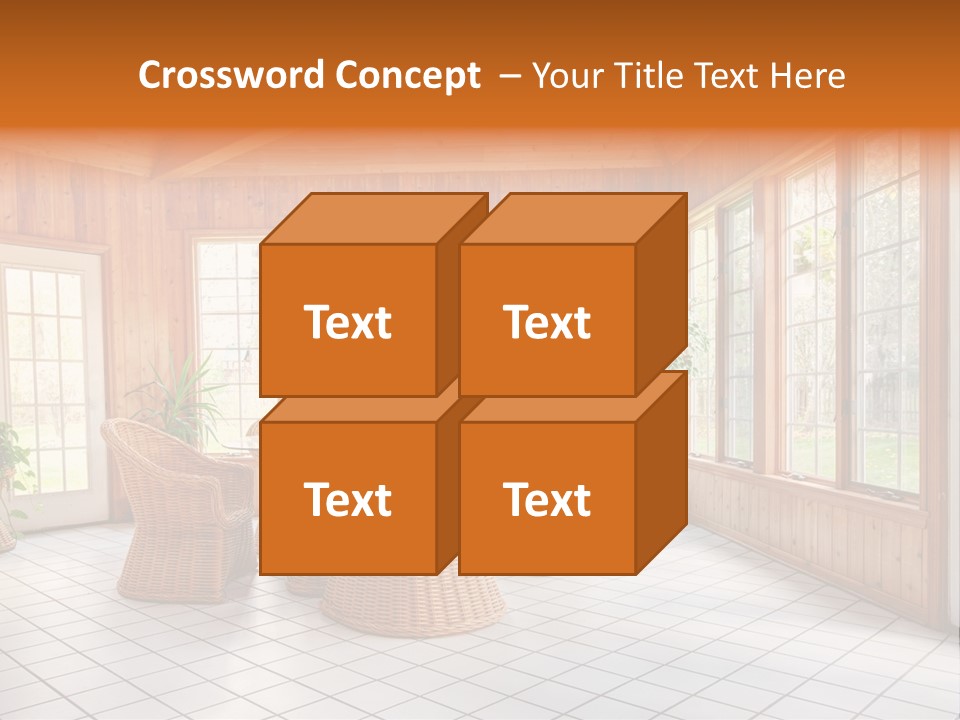 Crossword Concept – Your Title Text Here

Text

Text

Text

Text